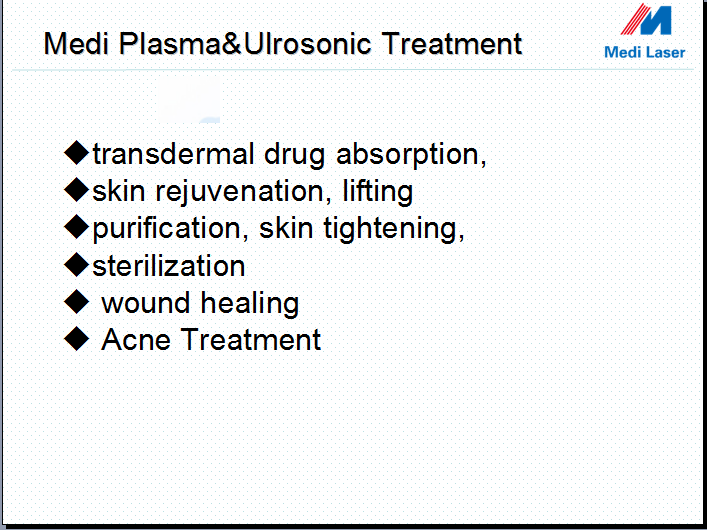 Medi Plasma&Ulrosonic Treatment

Medi Laser

◆transdermal drug absorption,
◆skin rejuvenation, lifting
◆purification, skin tightening,
◆sterilization
◆ wound healing
◆ Acne Treatment